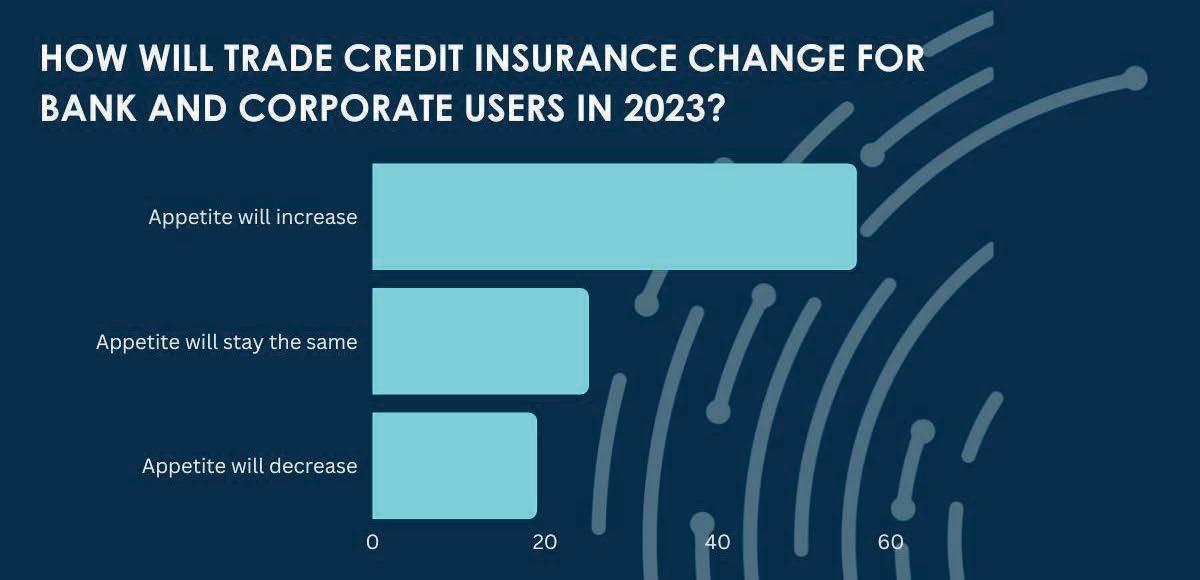 HOW WILL TRADE CREDIT INSURANCE CHANGE FOR BANK AND CORPORATE USERS IN 2023?

Appetite will increase

Appetite will stay the same

Appetite will decrease

0 20 40 60